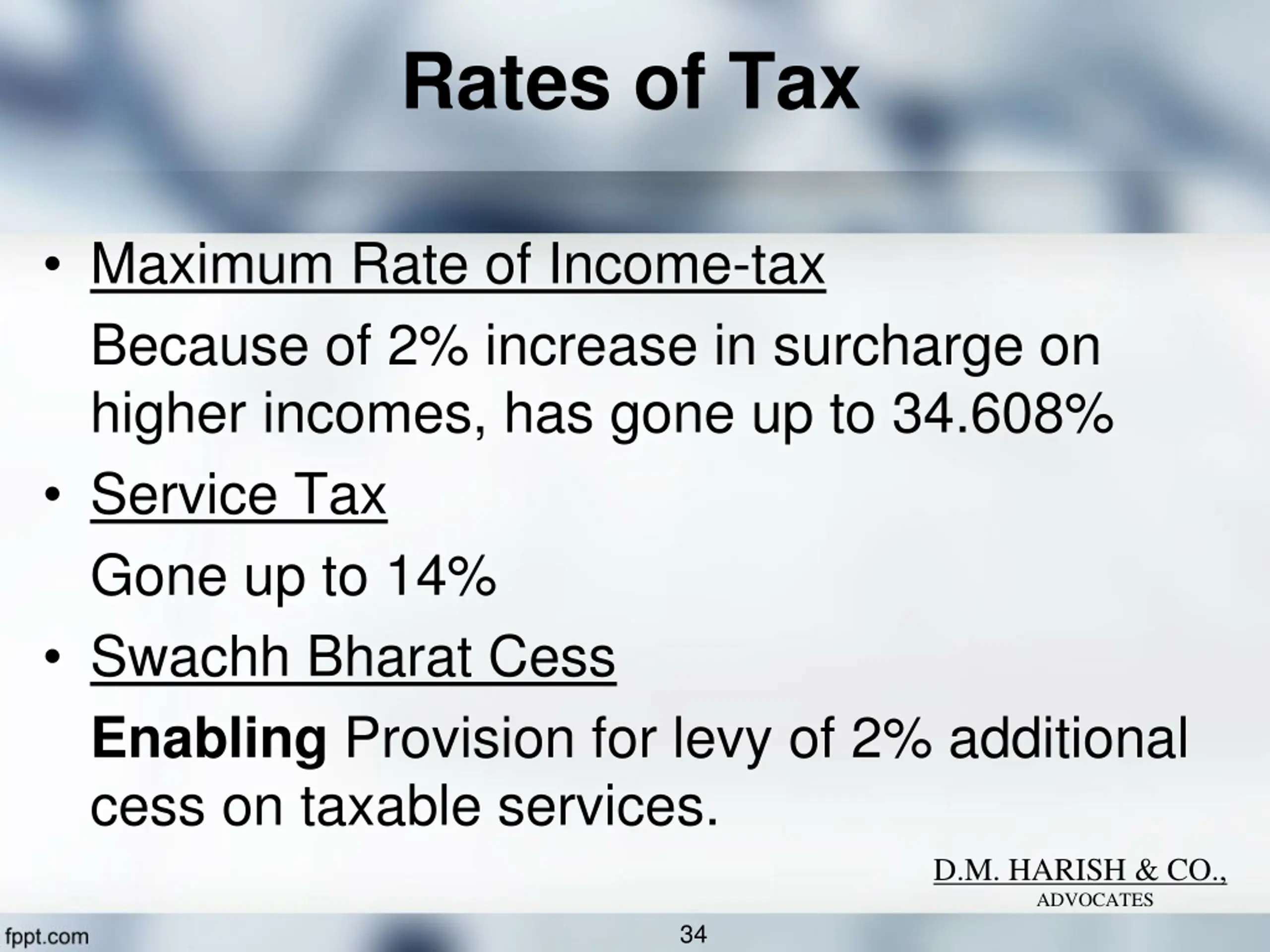 Rates of Tax

• Maximum Rate of Income-tax

Because of 2% increase in surcharge on higher incomes, has gone up to 34.608%

• Service Tax

Gone up to 14%

• Swachh Bharat Cess

Enabling Provision for levy of 2% additional cess on taxable services.

D.M. HARISH & CO.,
ADVOCATES

fppt.com

34